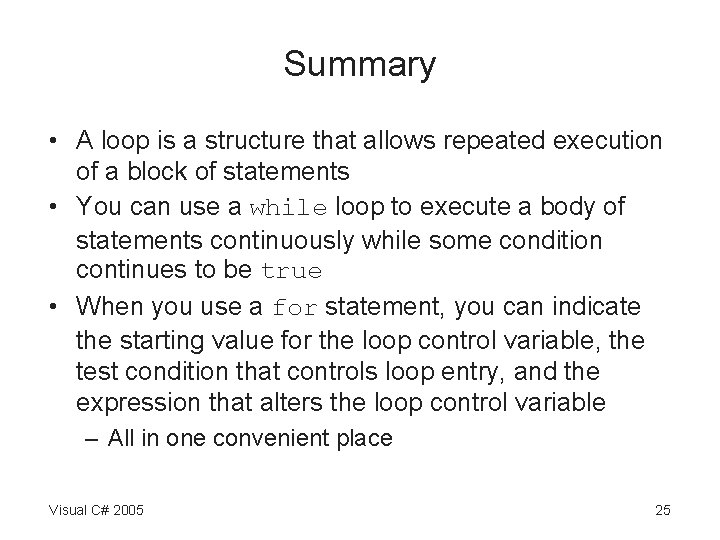 Summary

• A loop is a structure that allows repeated execution of a block of statements

• You can use a while loop to execute a body of statements continuously while some condition continues to be true

• When you use a for statement, you can indicate the starting value for the loop control variable, the test condition that controls loop entry, and the expression that alters the loop control variable

– All in one convenient place

Visual C# 2005

25